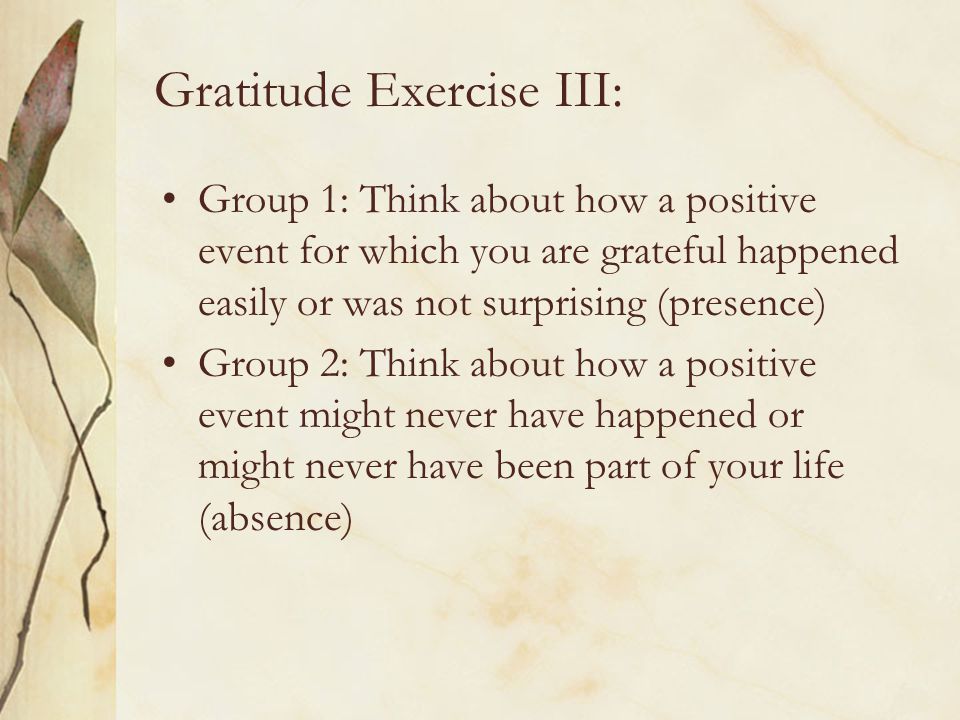 Gratitude Exercise III:

• Group 1: Think about how a positive event for which you are grateful happened easily or was not surprising (presence)
• Group 2: Think about how a positive event might never have happened or might never have been part of your life (absence)